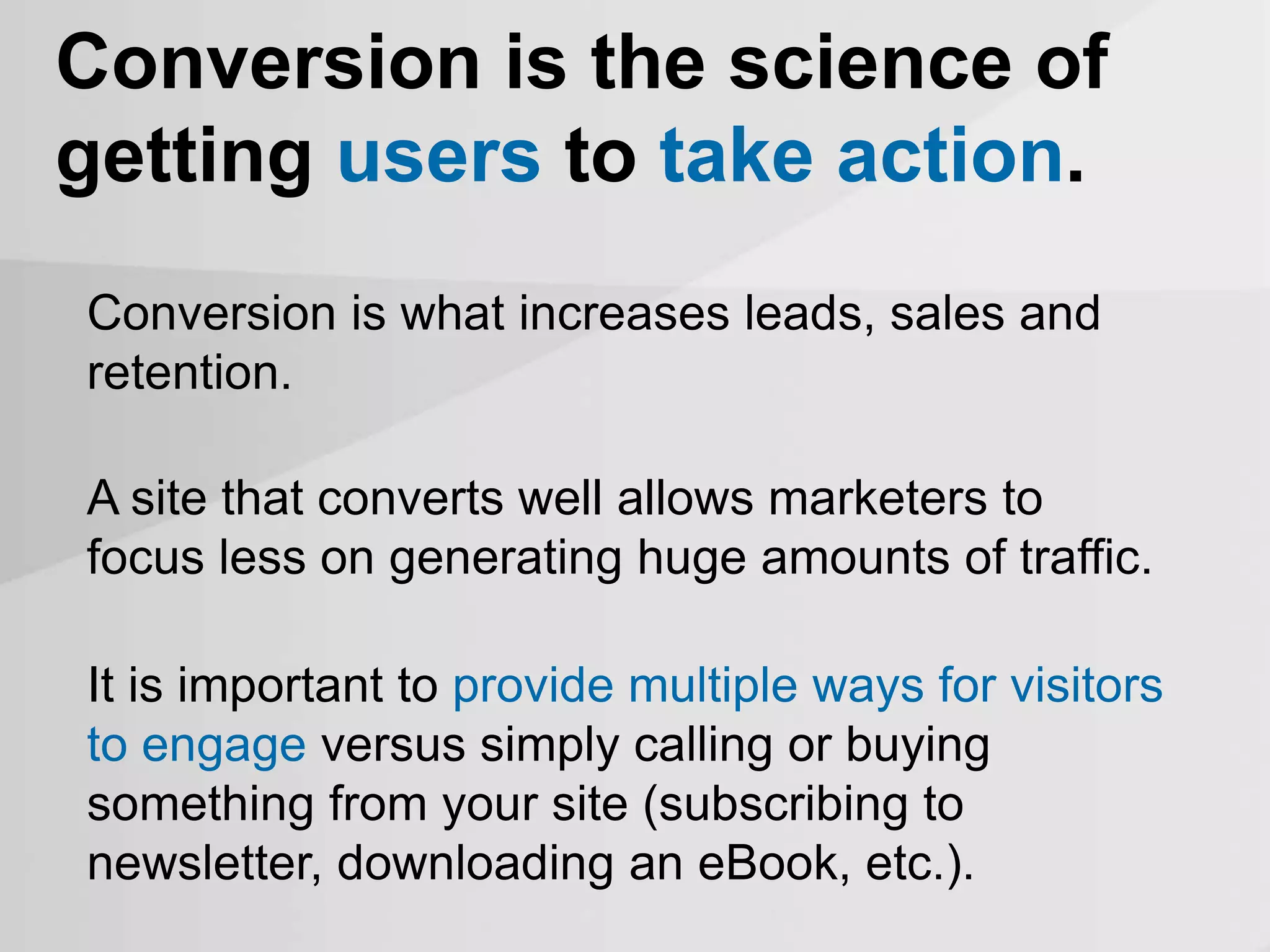 Conversion is the science of getting users to take action.

Conversion is what increases leads, sales and retention.

A site that converts well allows marketers to focus less on generating huge amounts of traffic.

It is important to provide multiple ways for visitors to engage versus simply calling or buying something from your site (subscribing to newsletter, downloading an eBook, etc.).